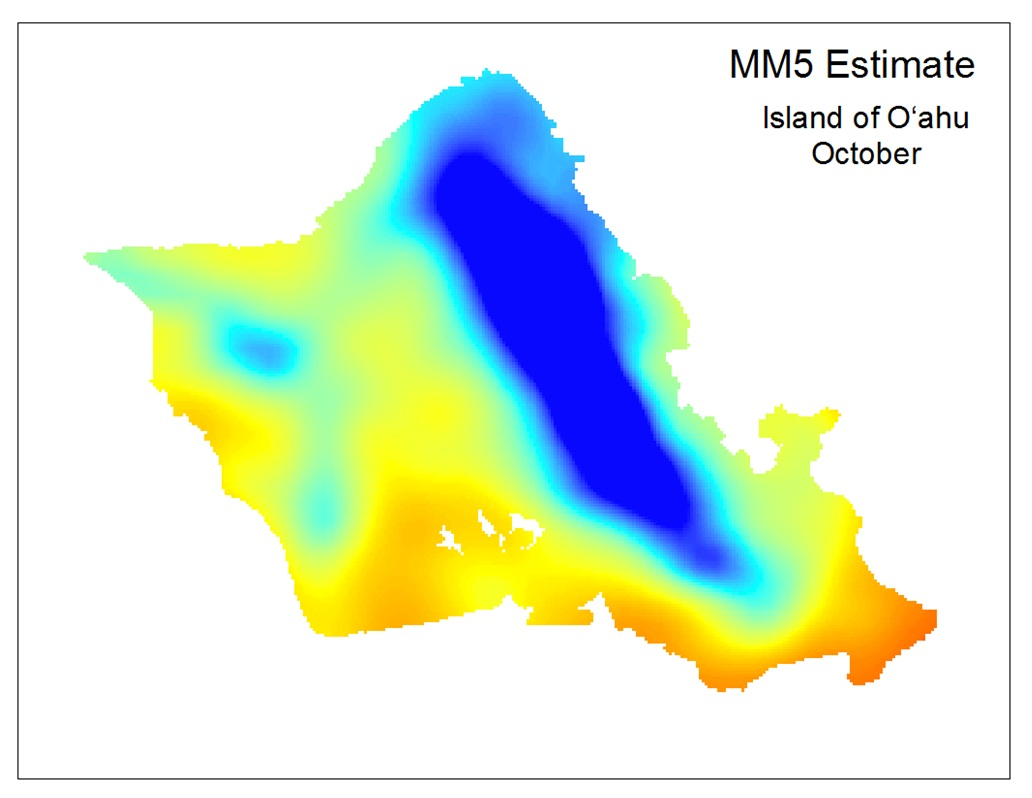 MM5 Estimate
Island of O‘ahu
October